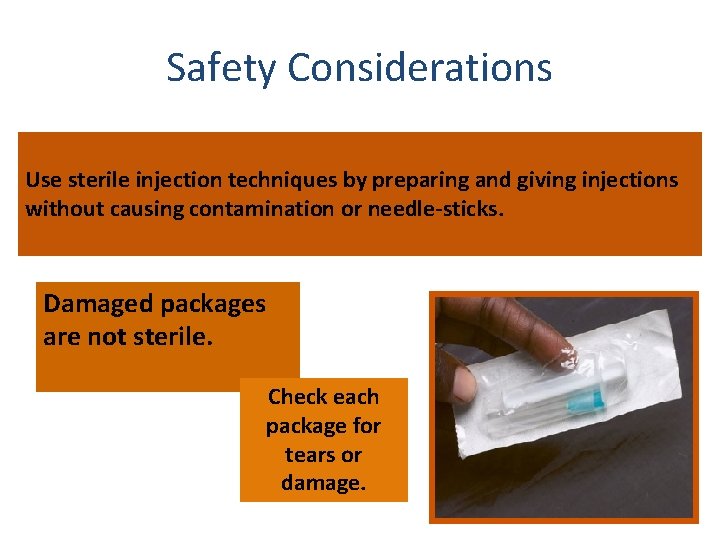 Safety Considerations

Use sterile injection techniques by preparing and giving injections without causing contamination or needle-sticks.

Damaged packages are not sterile.

Check each package for tears or damage.